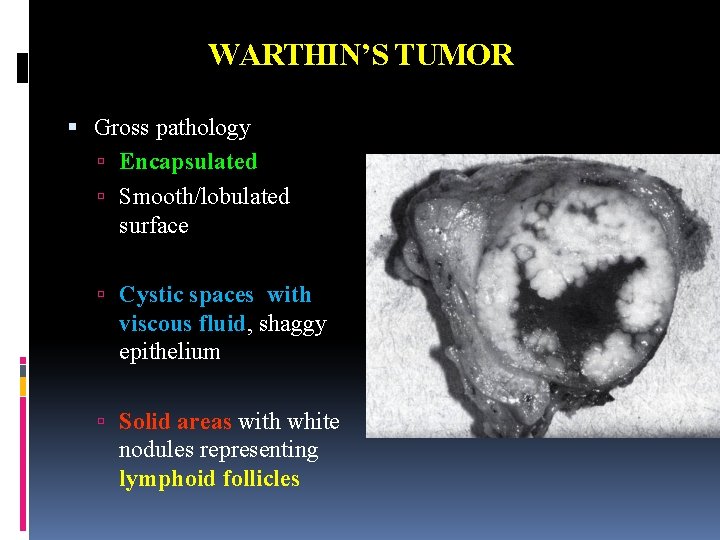 WARTHIN'S TUMOR

Gross pathology

Encapsulated

Smooth/lobulated surface

Cystic spaces with viscous fluid, shaggy epithelium

Solid areas with white nodules representing lymphoid follicles